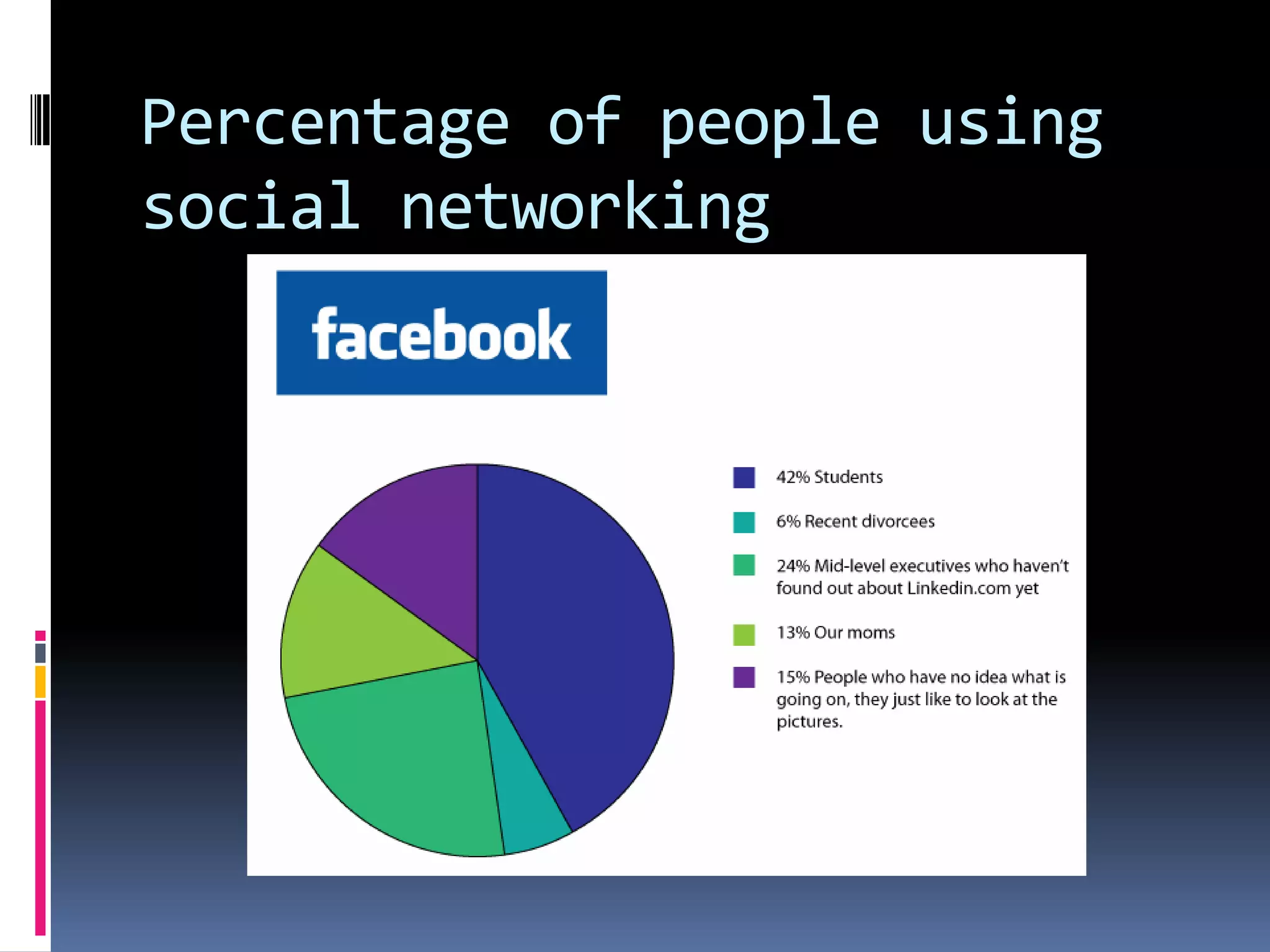 Percentage of people using social networking

facebook

42% Students

6% Recent divorcees

24% Mid-level executives who haven't found out about Linkedin.com yet

13% Our moms

15% People who have no idea what is going on, they just like to look at the pictures.